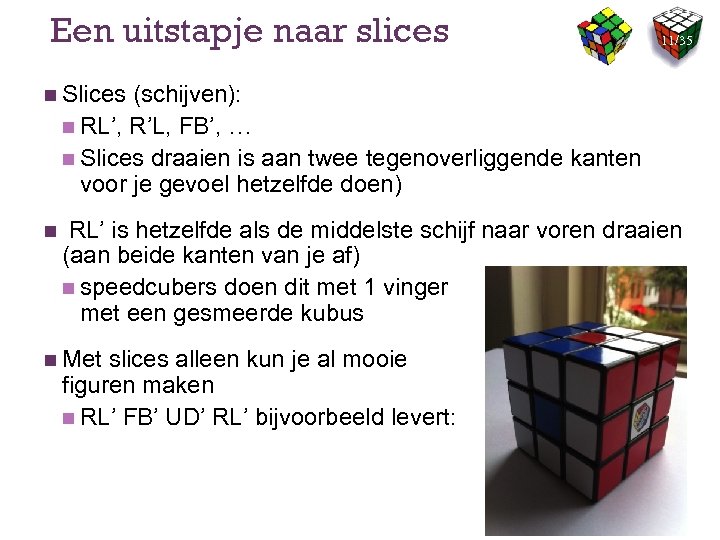 Een uitstapje naar slices

11/35

Slices (schijven):

RL’, R’L, FB’, …

Slices draaien is aan twee tegenoverliggende kanten voor je gevoel hetzelfde doen)

RL’ is hetzelfde als de middelste schijf naar voren draaien (aan beide kanten van je af)

speedcubers doen dit met 1 vinger met een gesmeerde kubus

Met slices alleen kun je al mooie figuren maken

RL’ FB’ UD’ RL’ bijvoorbeeld levert: